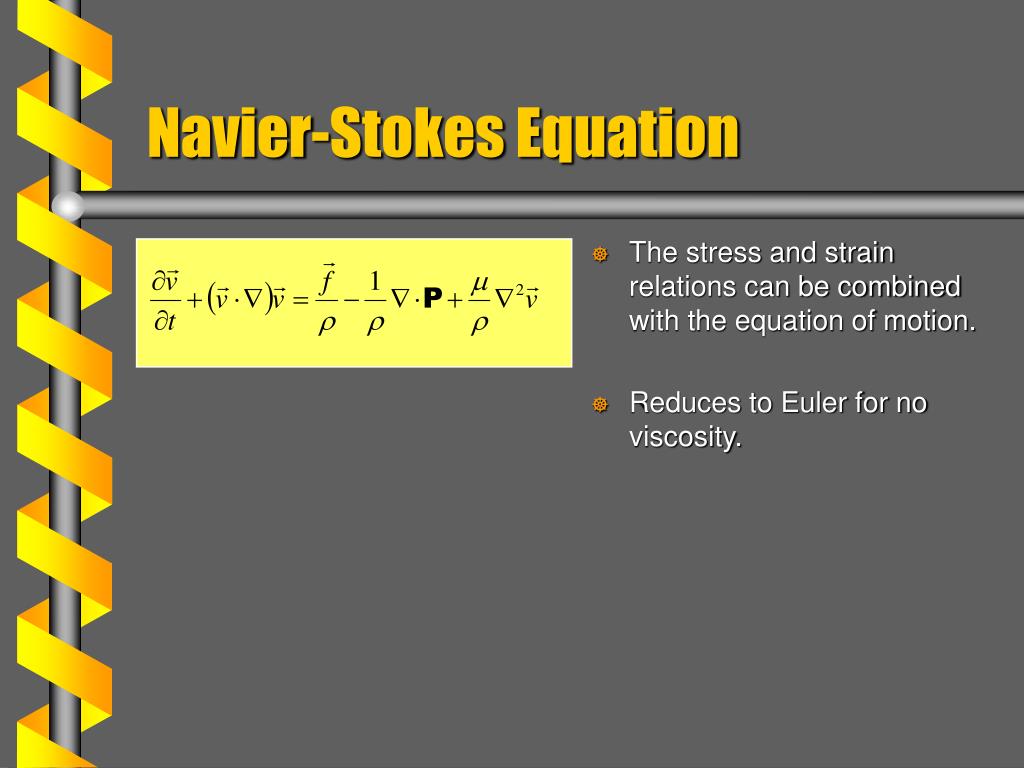 Navier-Stokes Equation

$\frac{\partial \vec{v}}{\partial t} + (\vec{v} \cdot \nabla)\vec{v} = \frac{\vec{f}}{\rho} - \frac{1}{\rho}\nabla \cdot \mathbf{P} + \frac{\mu}{\rho}\nabla^2 \vec{v}$

The stress and strain relations can be combined with the equation of motion.

Reduces to Euler for no viscosity.